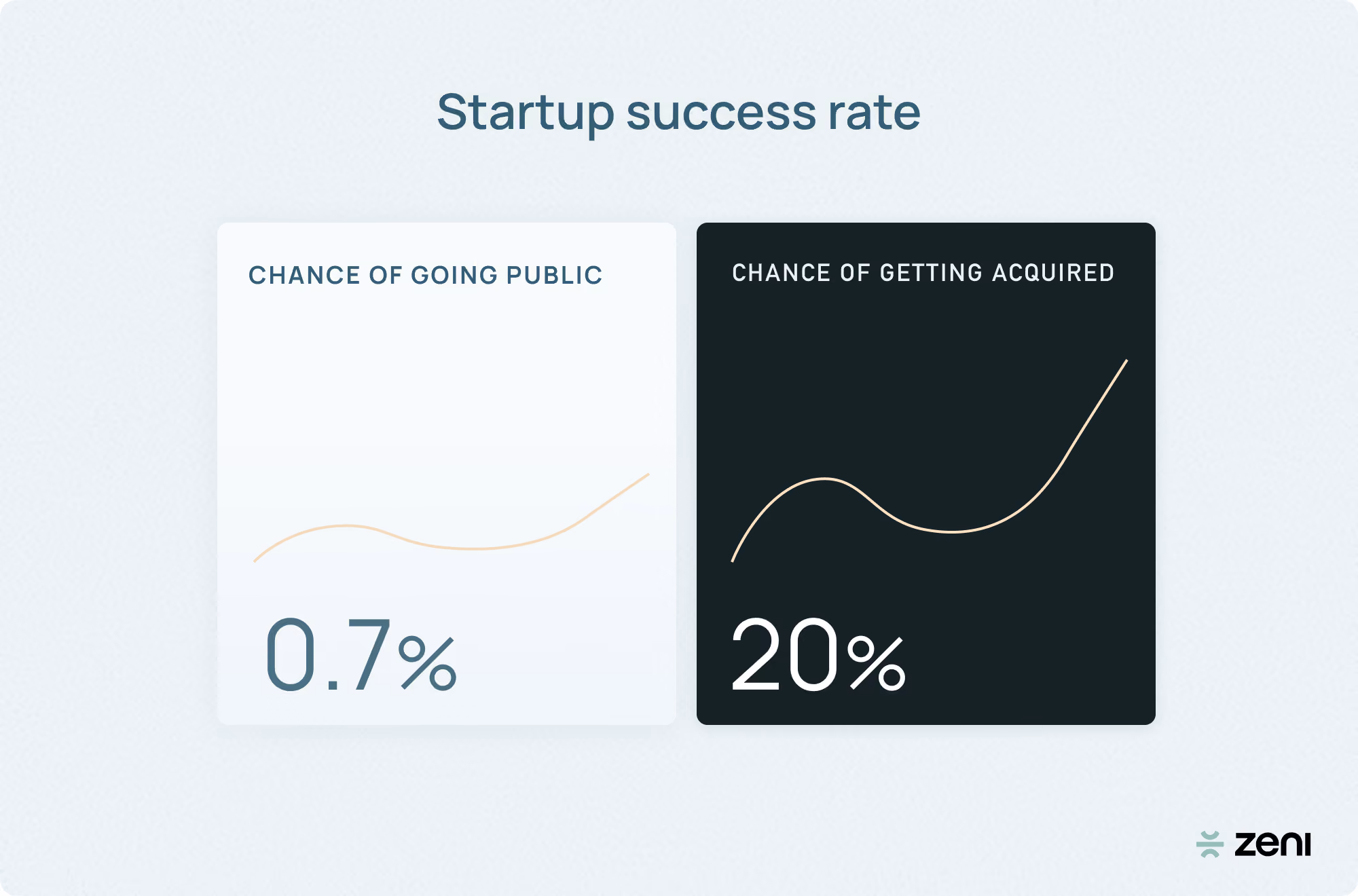 Startup success rate

CHANCE OF GOING PUBLIC

0.7%

CHANCE OF GETTING ACQUIRED

20%

zeni